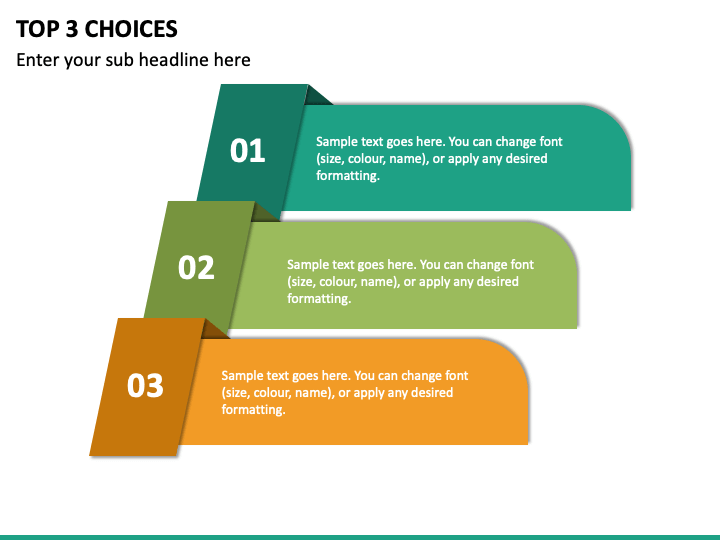 TOP 3 CHOICES

Enter your sub headline here

01

Sample text goes here. You can change font (size, colour, name), or apply any desired formatting.

02

Sample text goes here. You can change font (size, colour, name), or apply any desired formatting.

03

Sample text goes here. You can change font (size, colour, name), or apply any desired formatting.